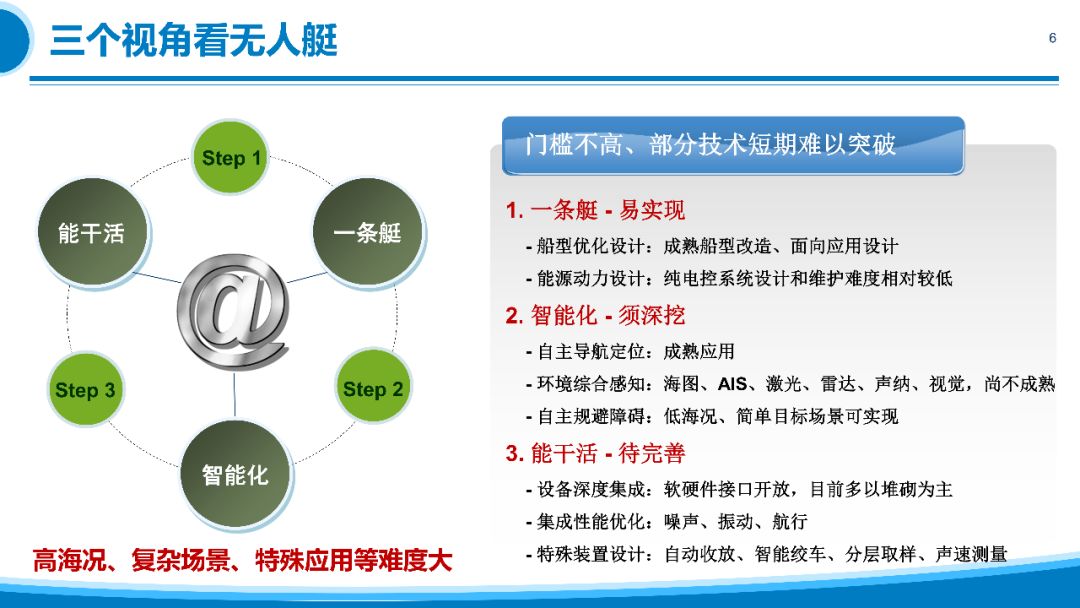 三个视角看无人艇

6

Step 1

能干活

一条艇

@

Step 3

Step 2

智能化

高海况、复杂场景、特殊应用等难度大

门槛不高、部分技术短期难以突破

1. 一条艇 - 易实现

- 船型优化设计：成熟船型改造、面向应用设计

- 能源动力设计：纯电控系统设计和维护难度相对较低

2. 智能化 - 须深挖

- 自主导航定位：成熟应用

- 环境综合感知：海图、AIS、激光、雷达、声纳、视觉，尚不成熟

- 自主规避障碍：低海况、简单目标场景可实现

3. 能干活 - 待完善

- 设备深度集成：软硬件接口开放，目前多以堆砌为主

- 集成性能优化：噪声、振动、航行

- 特殊装置设计：自动收放、智能绞车、分层取样、声速测量